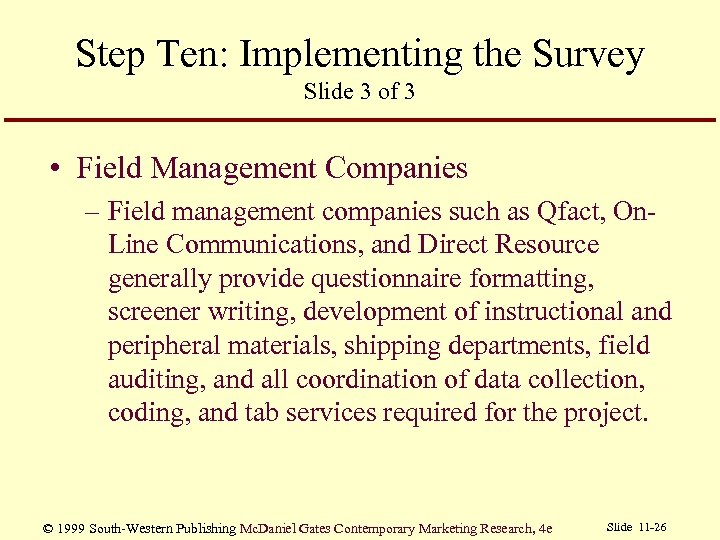 Step Ten: Implementing the Survey
Slide 3 of 3

• Field Management Companies

– Field management companies such as Qfact, On-Line Communications, and Direct Resource generally provide questionnaire formatting, screener writing, development of instructional and peripheral materials, shipping departments, field auditing, and all coordination of data collection, coding, and tab services required for the project.

© 1999 South-Western Publishing McDaniel Gates Contemporary Marketing Research, 4e Slide 11-26